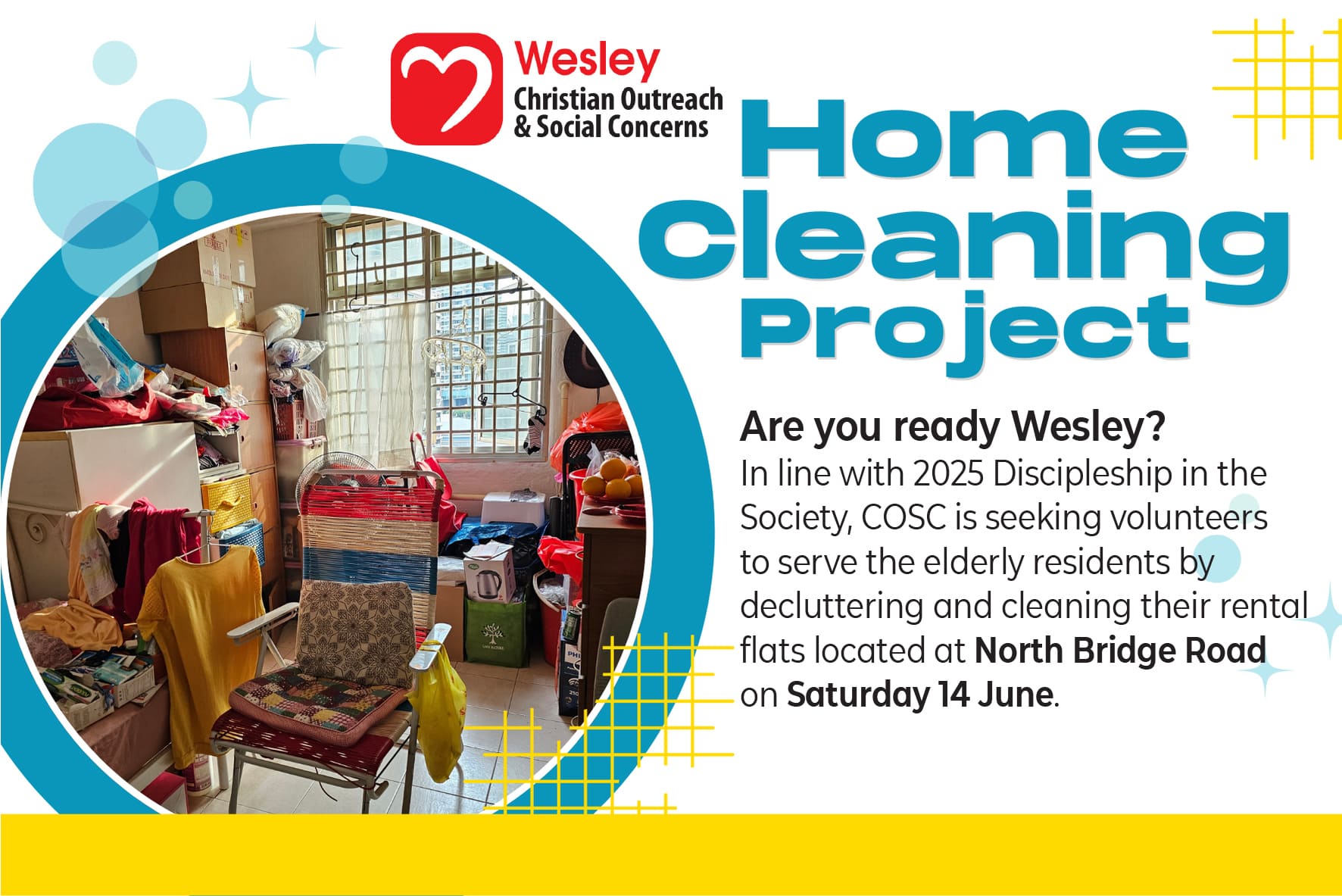 Wesley
Christian Outreach & Social Concerns

Home Cleaning Project

Are you ready Wesley?
In line with 2025 Discipleship in the Society, COSC is seeking volunteers to serve the elderly residents by decluttering and cleaning their rental flats located at North Bridge Road on Saturday 14 June.